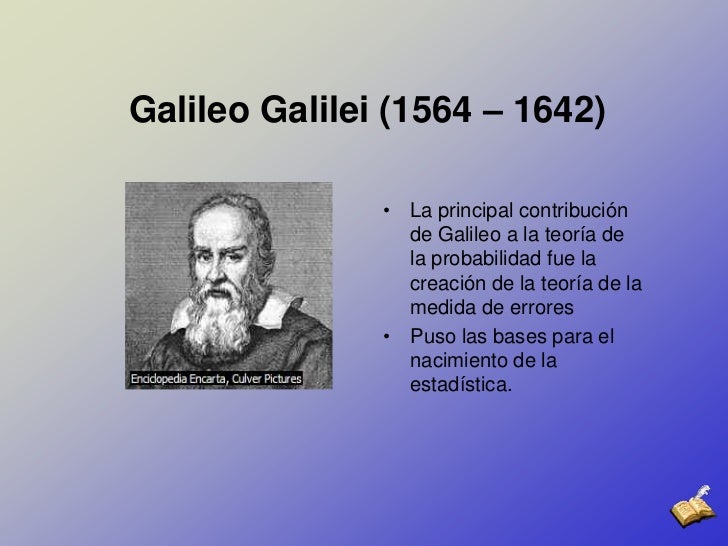 Galileo Galilei (1564 – 1642)

Enciclopedia Encarta, Culver Pictures

• La principal contribución de Galileo a la teoría de la probabilidad fue la creación de la teoría de la medida de errores
• Puso las bases para el nacimiento de la estadística.